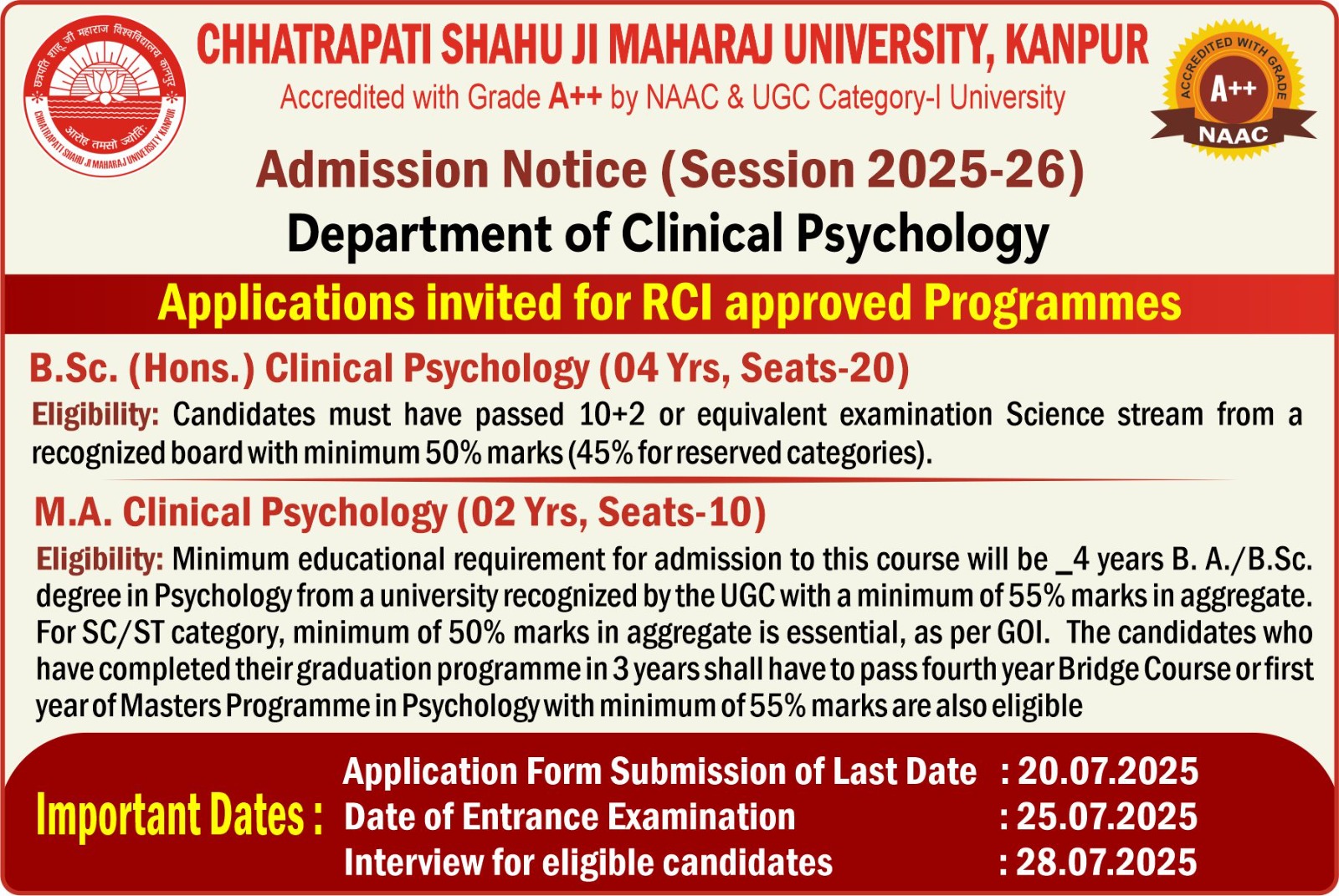 छत्रपति शाहू जी महाराज विश्वविद्यालय कानपुर
आरोह तमसो ज्योतिः
CHHATRAPATI SHAHU JI MAHARAJ UNIVERSITY KANPUR

CHHATRAPATI SHAHU JI MAHARAJ UNIVERSITY, KANPUR
Accredited with Grade A++ by NAAC & UGC Category-I University

ACCREDITED WITH GRADE A++ NAAC

Admission Notice (Session 2025-26)
Department of Clinical Psychology

Applications invited for RCI approved Programmes

B.Sc. (Hons.) Clinical Psychology (04 Yrs, Seats-20)
Eligibility: Candidates must have passed 10+2 or equivalent examination Science stream from a recognized board with minimum 50% marks (45% for reserved categories).

M.A. Clinical Psychology (02 Yrs, Seats-10)
Eligibility: Minimum educational requirement for admission to this course will be _4 years B. A./B.Sc. degree in Psychology from a university recognized by the UGC with a minimum of 55% marks in aggregate. For SC/ST category, minimum of 50% marks in aggregate is essential, as per GOI. The candidates who have completed their graduation programme in 3 years shall have to pass fourth year Bridge Course or first year of Masters Programme in Psychology with minimum of 55% marks are also eligible

Important Dates :
Application Form Submission of Last Date : 20.07.2025
Date of Entrance Examination : 25.07.2025
Interview for eligible candidates : 28.07.2025